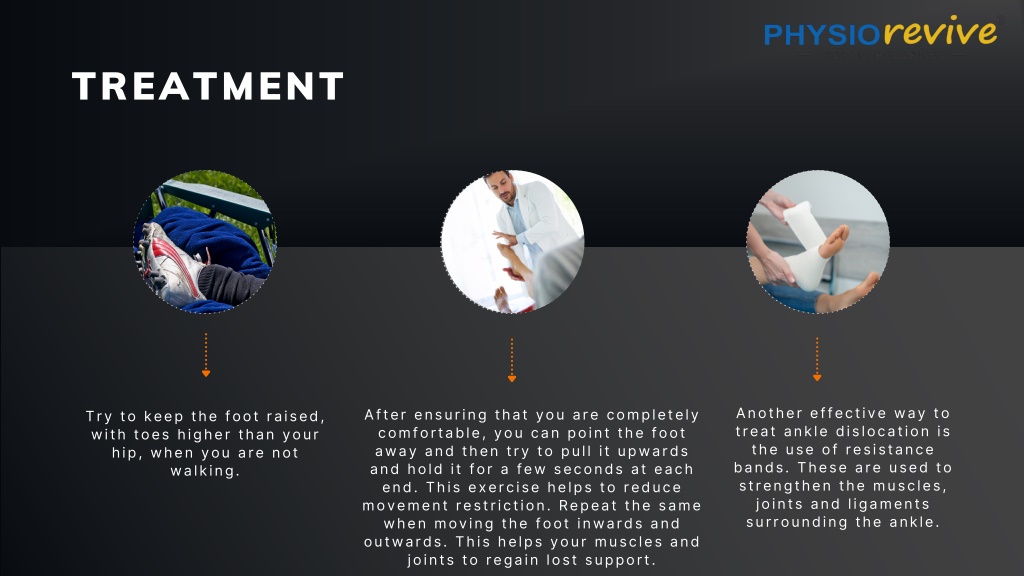 PHYSIOrevive

TREATMENT

Try to keep the foot raised, with toes higher than your hip, when you are not walking.

After ensuring that you are completely comfortable, you can point the foot away and then try to pull it upwards and hold it for a few seconds at each end. This exercise helps to reduce movement restriction. Repeat the same when moving the foot inwards and outwards. This helps your muscles and joints to regain lost support.

Another effective way to treat ankle dislocation is the use of resistance bands. These are used to strengthen the muscles, joints and ligaments surrounding the ankle.